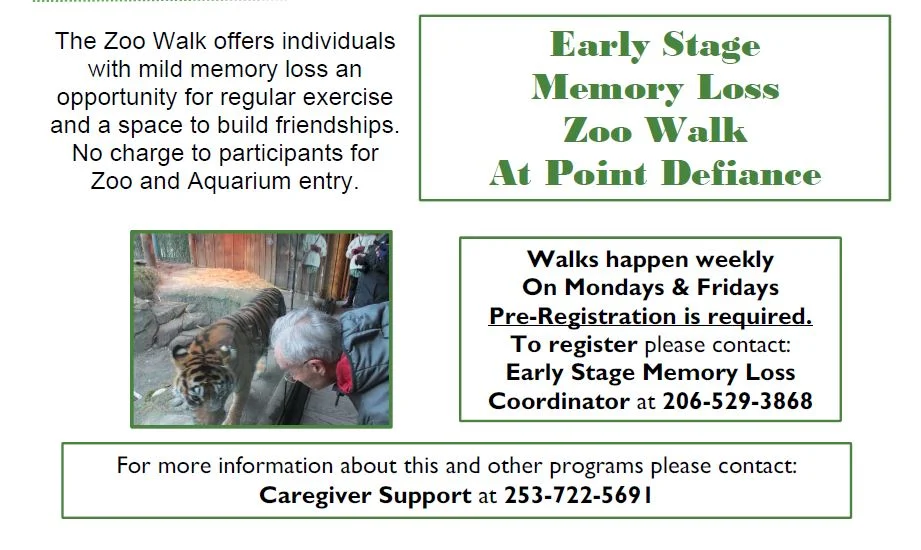 The Zoo Walk offers individuals with mild memory loss an opportunity for regular exercise and a space to build friendships. No charge to participants for Zoo and Aquarium entry.

Early Stage
Memory Loss
Zoo Walk
At Point Defiance

Walks happen weekly
On Mondays & Fridays
Pre-Registration is required.
To register please contact:
Early Stage Memory Loss
Coordinator at 206-529-3868

For more information about this and other programs please contact:
Caregiver Support at 253-722-5691